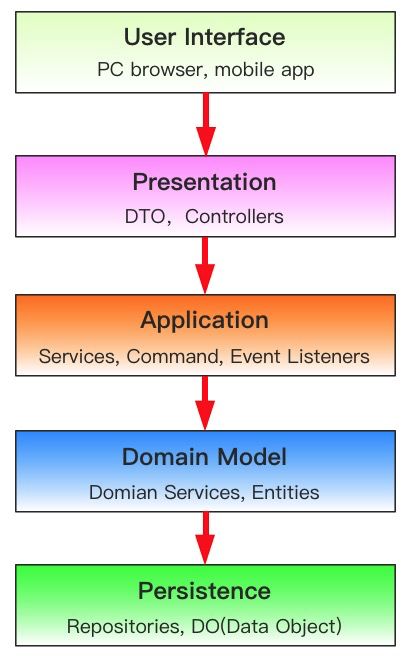 User Interface
PC browser, mobile app

Presentation
DTO， Controllers

Application
Services, Command, Event Listeners

Domain Model
Domian Services, Entities

Persistence
Repositories, DO(Data Object)